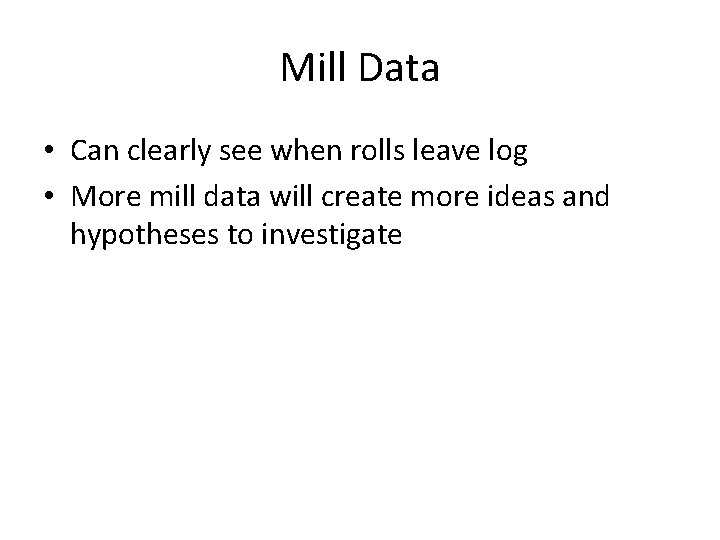 Mill Data

• Can clearly see when rolls leave log
• More mill data will create more ideas and hypotheses to investigate